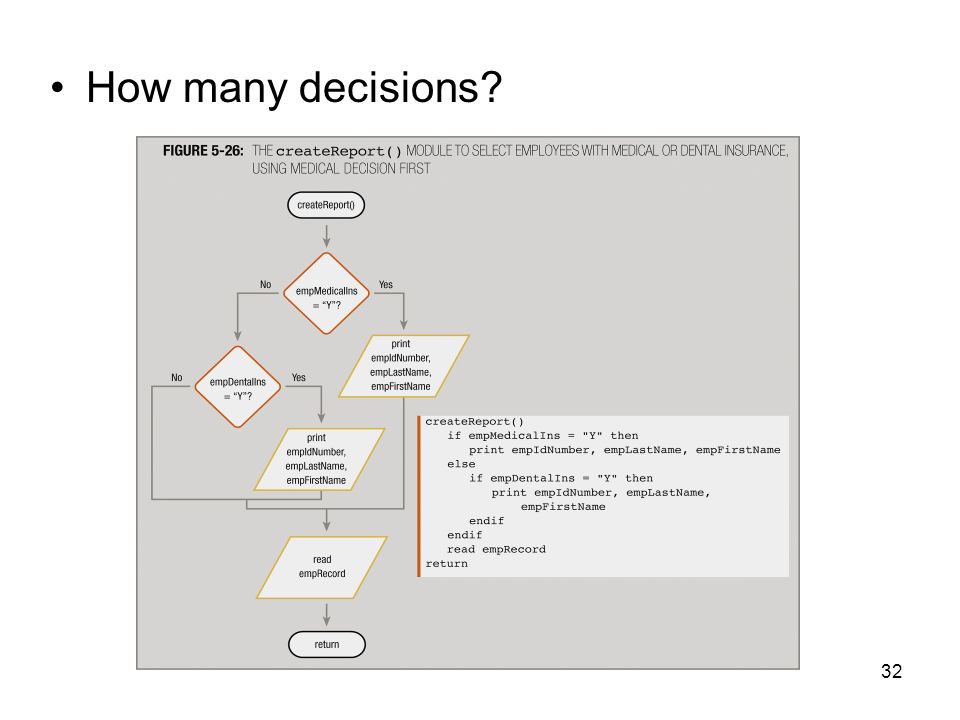 • How many decisions?

FIGURE 5-26: THE createReport() MODULE TO SELECT EMPLOYEES WITH MEDICAL OR DENTAL INSURANCE, USING MEDICAL DECISION FIRST

createReport()

No

empMedicalIns = "Y"?

Yes

print empIdNumber, empLastName, empFirstName

No

empDentalIns = "Y"?

Yes

print empIdNumber, empLastName, empFirstName

read empRecord

return

createReport()
if empMedicalIns = "Y" then
print empIdNumber, empLastName, empFirstName
else
if empDentalIns = "Y" then
print empIdNumber, empLastName,
empFirstName
endif
endif
read empRecord
return

32